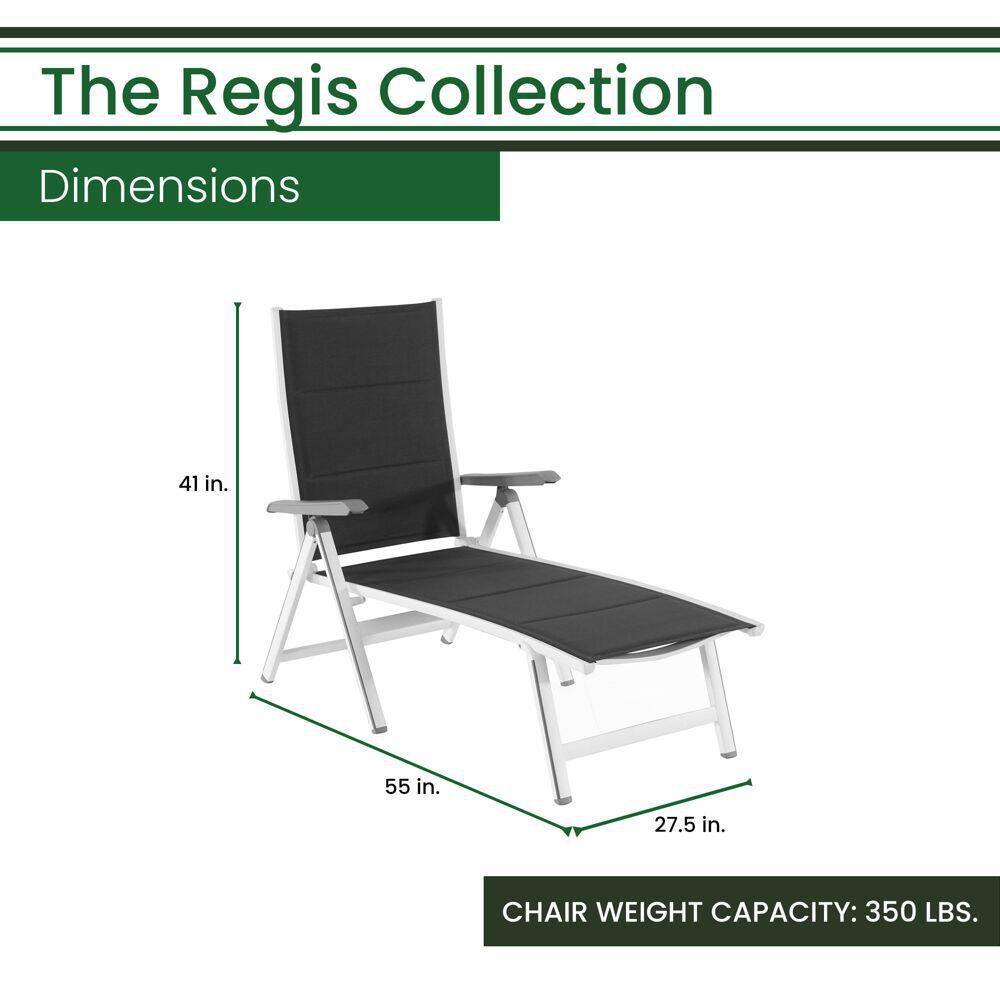 The Regis Collection

Dimensions

41 in.

55 in.

27.5 in.

CHAIR WEIGHT CAPACITY: 350 LBS.